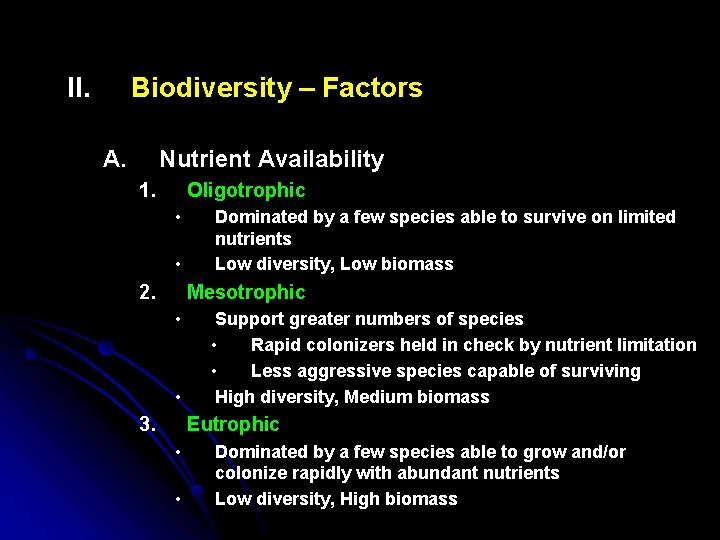 II. Biodiversity – Factors

A. Nutrient Availability

1. Oligotrophic

• Dominated by a few species able to survive on limited nutrients
• Low diversity, Low biomass

2. Mesotrophic

• Support greater numbers of species
• Rapid colonizers held in check by nutrient limitation
• Less aggressive species capable of surviving
• High diversity, Medium biomass

3. Eutrophic

• Dominated by a few species able to grow and/or colonize rapidly with abundant nutrients
• Low diversity, High biomass